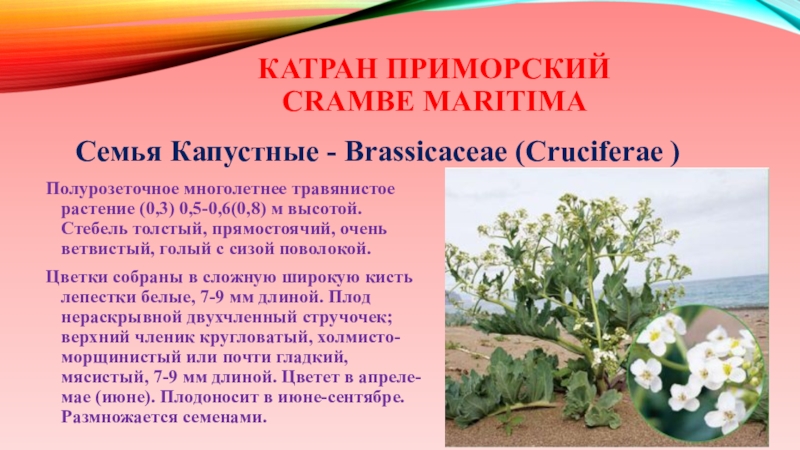 КАТРАН ПРИМОРСКИЙ
CRAMBE MARITIMA

Семья Капустные - Brassicaceae (Cruciferae )

Полурозеточное многолетнее травянистое растение (0,3) 0,5-0,6(0,8) м высотой. Стебель толстый, прямостоячий, очень ветвистый, голый с сизой поволокой.

Цветки собраны в сложную широкую кисть лепестки белые, 7-9 мм длиной. Плод нераскрывной двухчленный стручочек; верхний членик кругловатый, холмисто-морщинистый или почти гладкий, мясистый, 7-9 мм длиной. Цветет в апреле-мае (июне). Плодоносит в июне-сентябре. Размножается семенами.